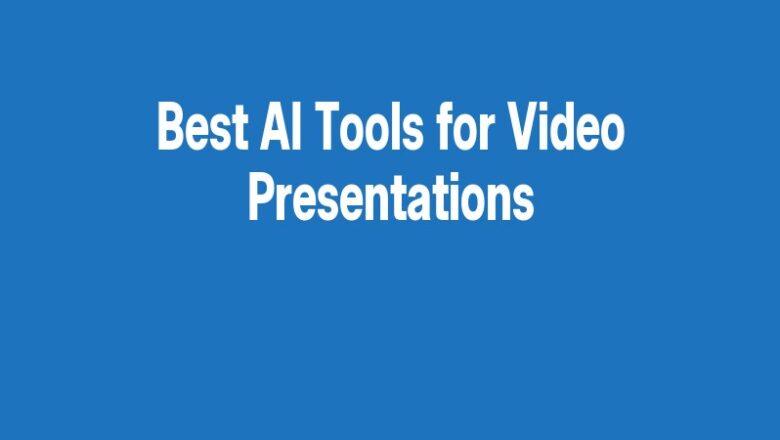 Best AI Tools for Video Presentations